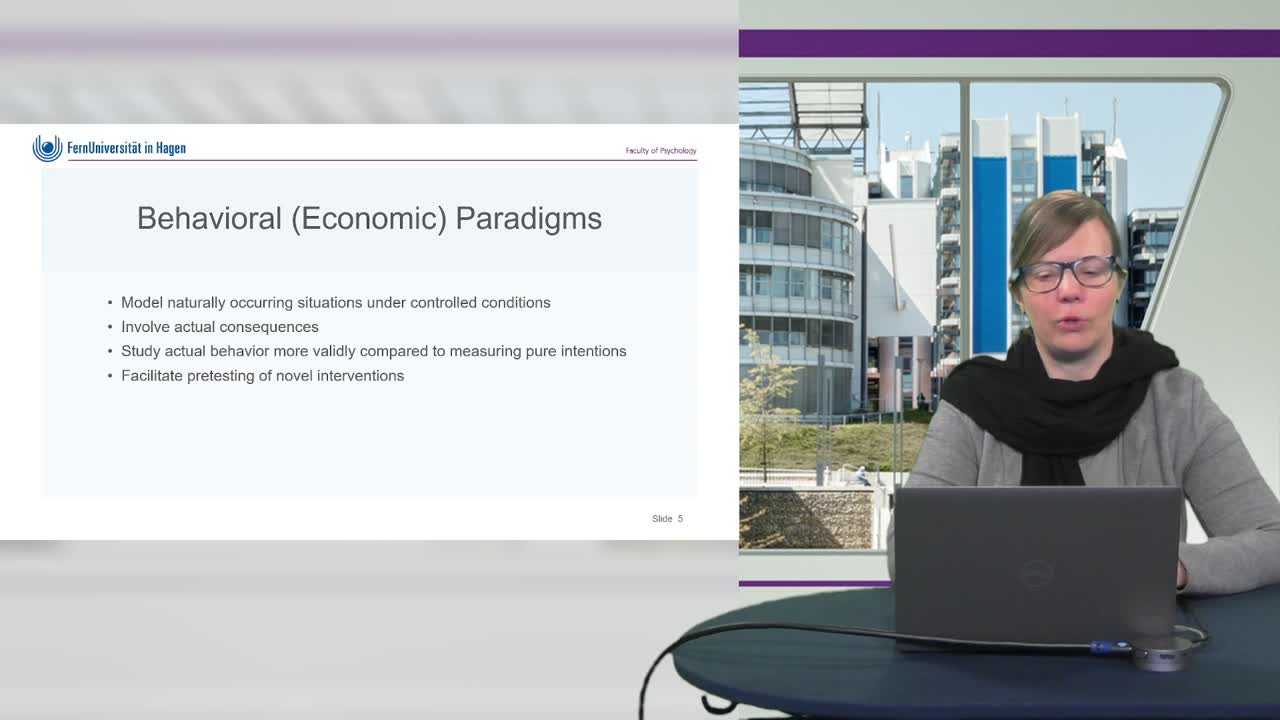 FernUniversität in Hagen

Faculty of Psychology

Behavioral (Economic) Paradigms

• Model naturally occurring situations under controlled conditions
• Involve actual consequences
• Study actual behavior more validly compared to measuring pure intentions
• Facilitate pretesting of novel interventions

Slide 5